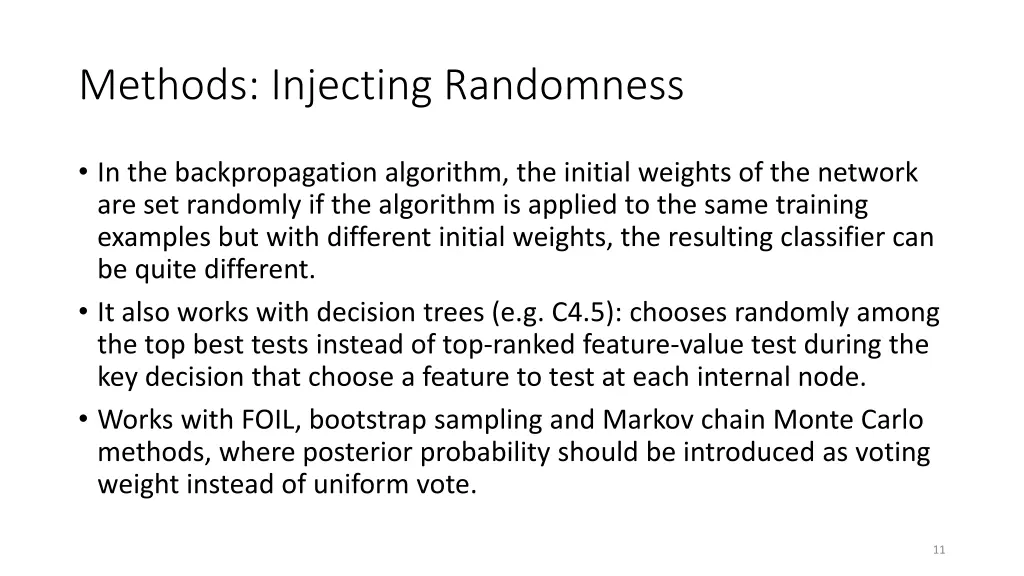 Methods: Injecting Randomness

• In the backpropagation algorithm, the initial weights of the network are set randomly if the algorithm is applied to the same training examples but with different initial weights, the resulting classifier can be quite different.
• It also works with decision trees (e.g. C4.5): chooses randomly among the top best tests instead of top-ranked feature-value test during the key decision that choose a feature to test at each internal node.
• Works with FOIL, bootstrap sampling and Markov chain Monte Carlo methods, where posterior probability should be introduced as voting weight instead of uniform vote.

11